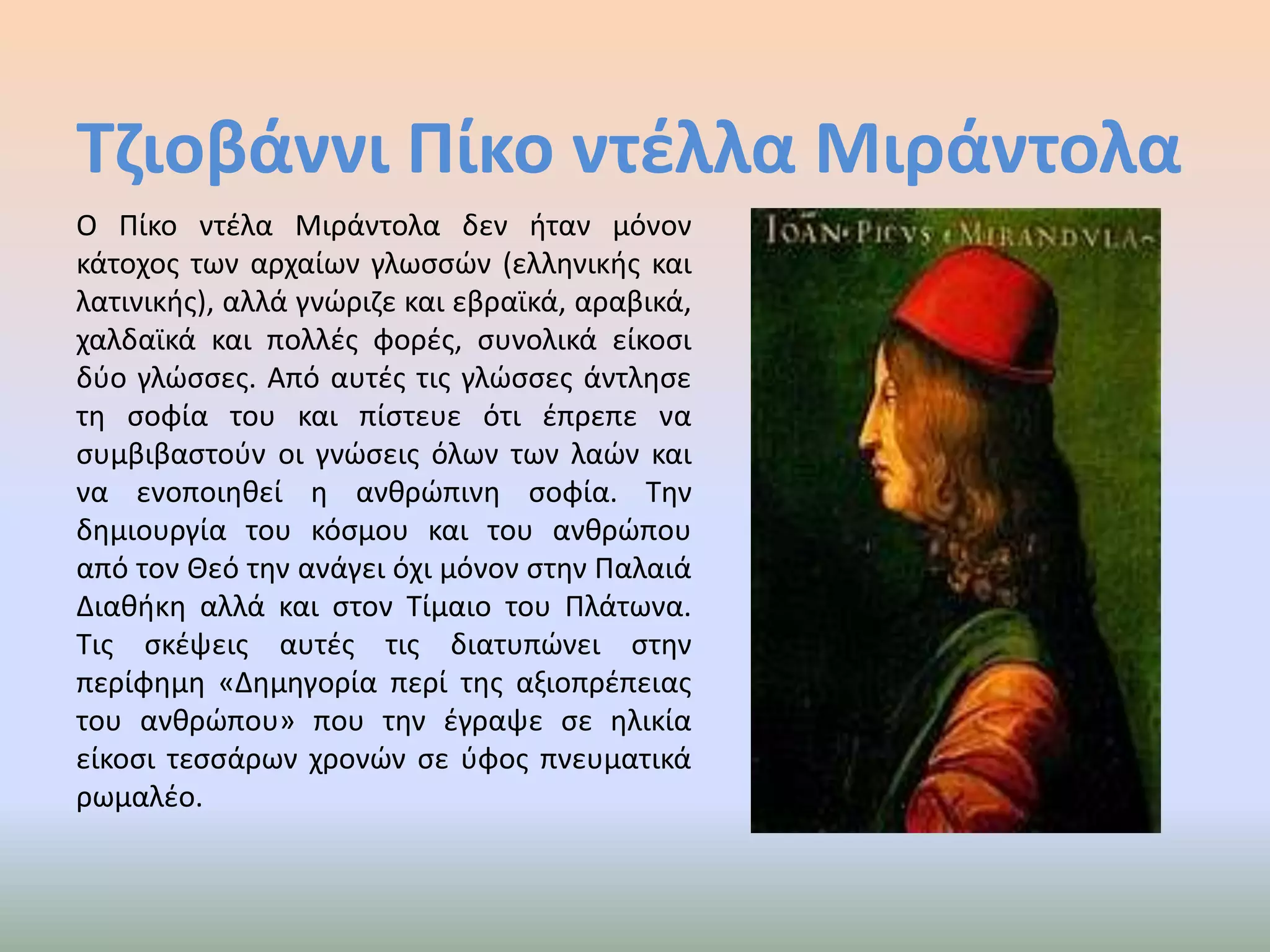 Τζιοβάννι Πίκο ντέλλα Μιράντολα

Ο Πίκο ντέλα Μιράντολα δεν ήταν μόνον κάτοχος των αρχαίων γλωσσών (ελληνικής και λατινικής), αλλά γνώριζε και εβραϊκά, αραβικά, χαλδαϊκά και πολλές φορές, συνολικά είκοσι δύο γλώσσες. Από αυτές τις γλώσσες άντλησε τη σοφία του και πίστευε ότι έπρεπε να συμβιβαστούν οι γνώσεις όλων των λαών και να ενοποιηθεί η ανθρώπινη σοφία. Την δημιουργία του κόσμου και του ανθρώπου από τον Θεό την ανάγει όχι μόνον στην Παλαιά Διαθήκη αλλά και στον Τίμαιο του Πλάτωνα. Τις σκέψεις αυτές τις διατυπώνει στην περίφημη «Δημηγορία περί της αξιοπρέπειας του ανθρώπου» που την έγραψε σε ηλικία είκοσι τεσσάρων χρονών σε ύφος πνευματικά ρωμαλέο.

IOAN·PICVS·MIRANDVLA·